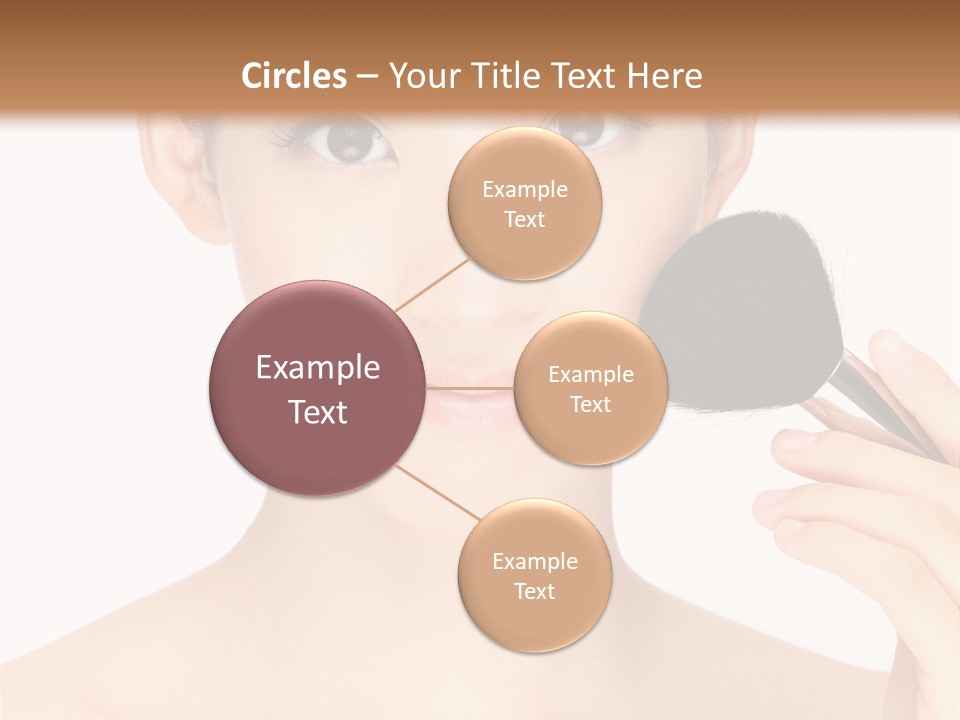 Circles – Your Title Text Here

Example Text

Example Text

Example Text

Example Text